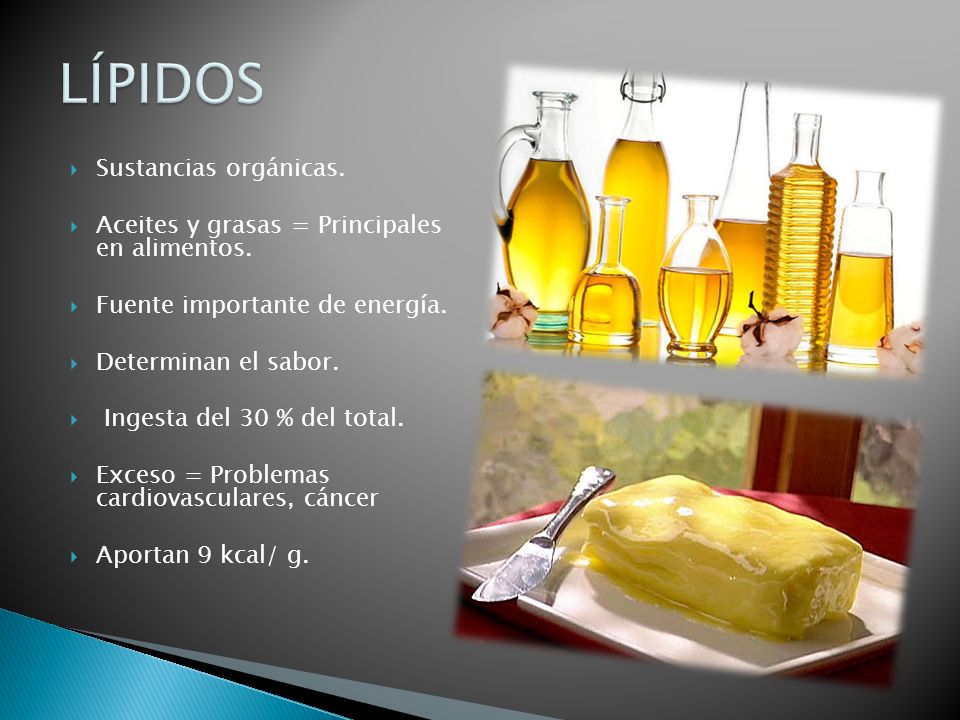 LÍPIDOS

Sustancias orgánicas.

Aceites y grasas = Principales en alimentos.

Fuente importante de energía.

Determinan el sabor.

Ingesta del 30 % del total.

Exceso = Problemas cardiovasculares, cáncer

Aportan 9 kcal/ g.